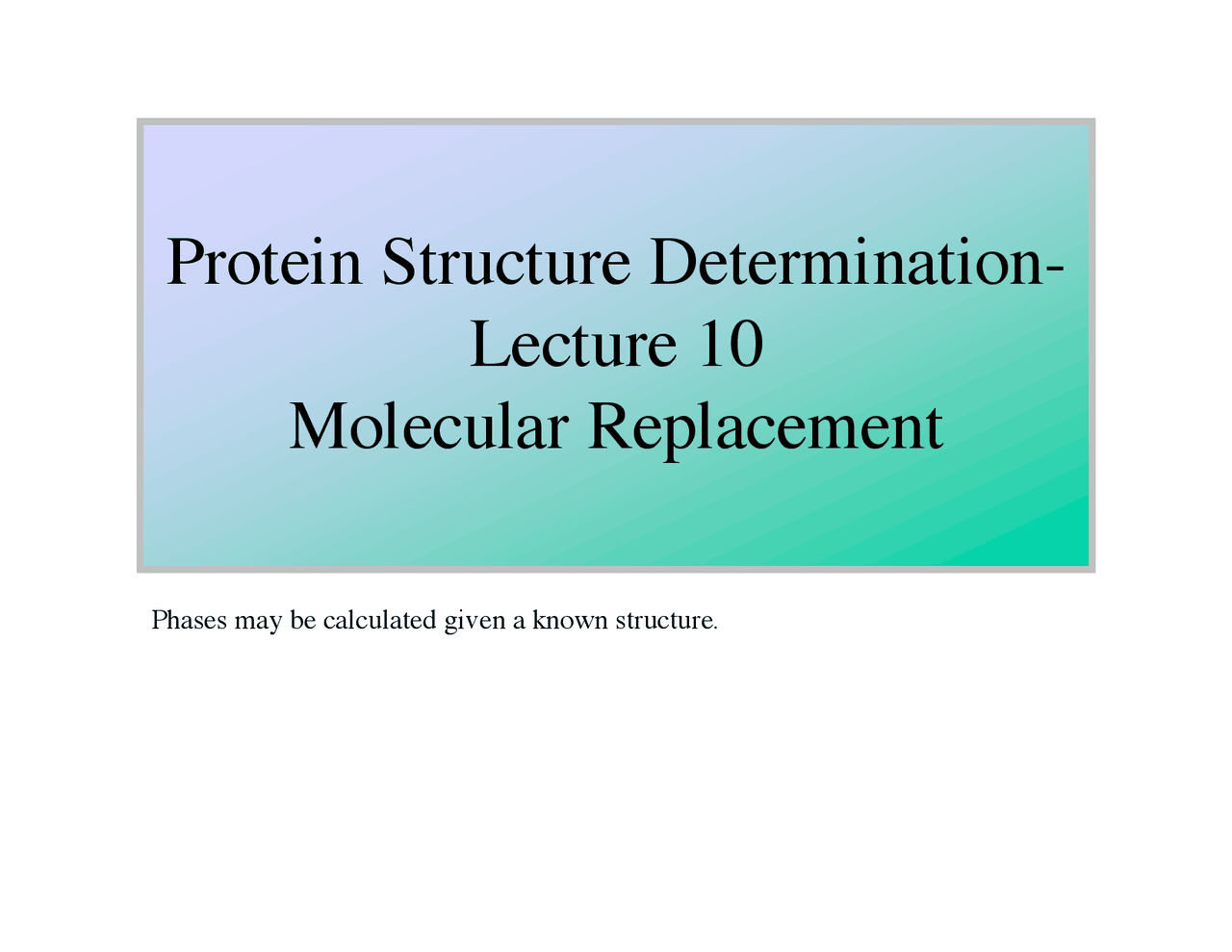 Protein Structure Determination-
Lecture 10
Molecular Replacement

Phases may be calculated given a known structure.